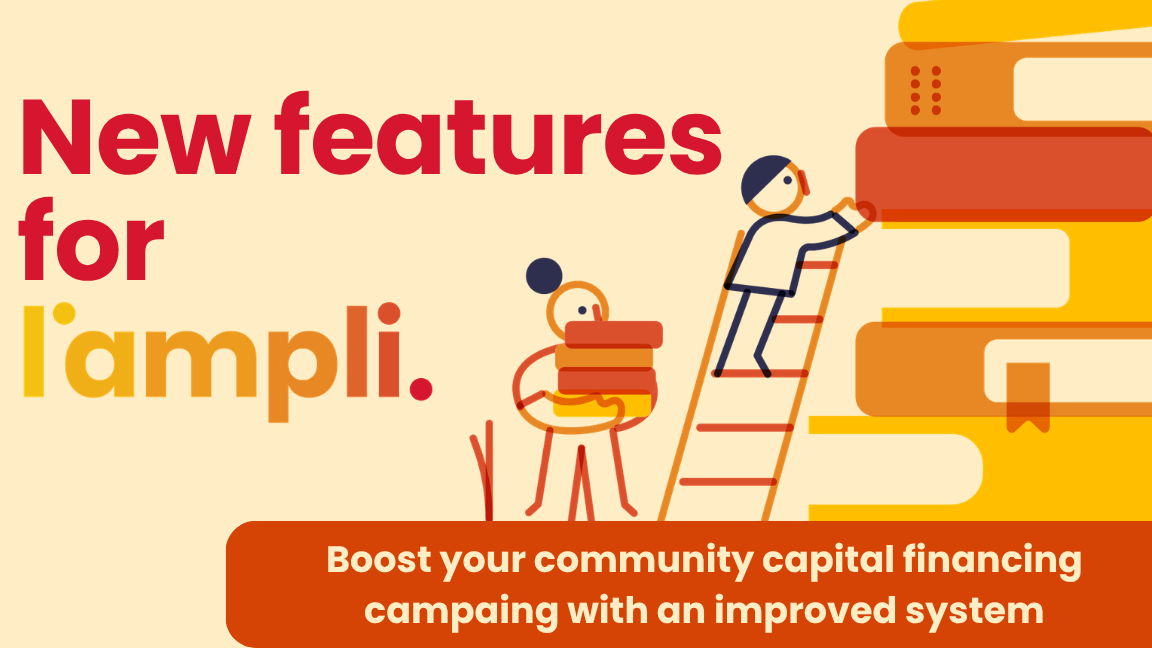 New features for l'ampli.

Boost your community capital financing campaing with an improved system